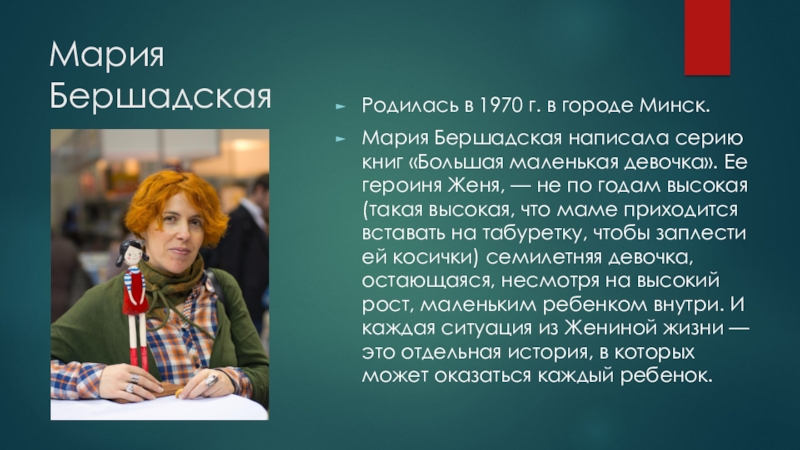 Мария Бершадская

Родилась в 1970 г. в городе Минск.

Мария Бершадская написала серию книг «Большая маленькая девочка». Ее героиня Женя, — не по годам высокая (такая высокая, что маме приходится вставать на табуретку, чтобы заплести ей косички) семилетняя девочка, остающаяся, несмотря на высокий рост, маленьким ребенком внутри. И каждая ситуация из Жениной жизни — это отдельная история, в которых может оказаться каждый ребенок.